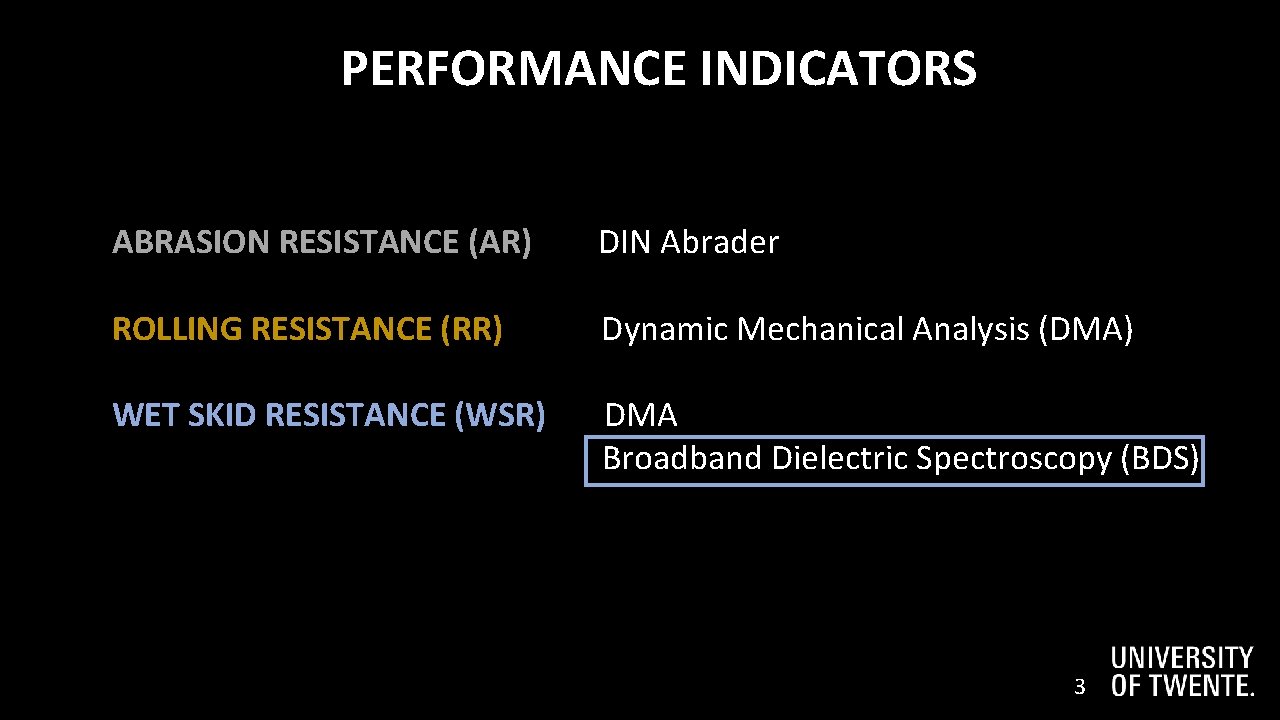 PERFORMANCE INDICATORS

ABRASION RESISTANCE (AR) DIN Abrader

ROLLING RESISTANCE (RR) Dynamic Mechanical Analysis (DMA)

WET SKID RESISTANCE (WSR) DMA
Broadband Dielectric Spectroscopy (BDS)

3

UNIVERSITY OF TWENTE.